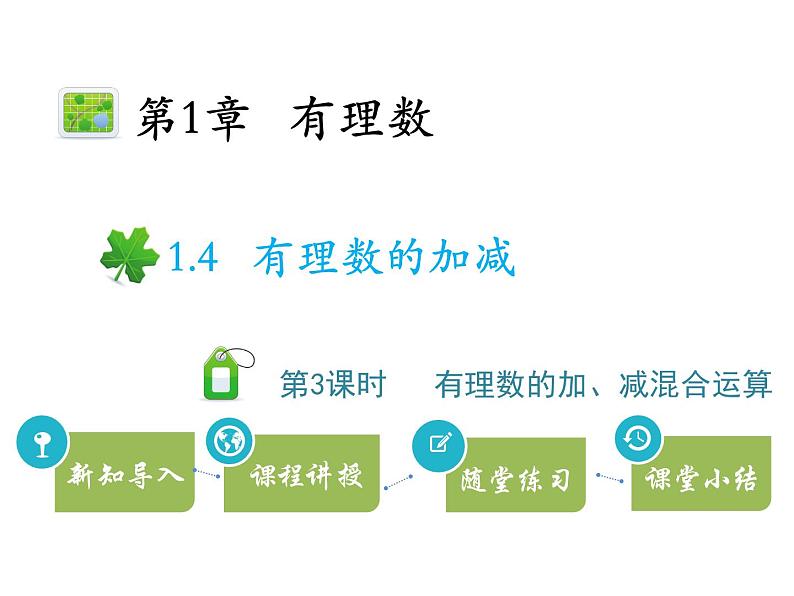 第1章 有理数

1.4 有理数的加减

第3课时 有理数的加、减混合运算

新知导入

课程讲授

随堂练习

课堂小结